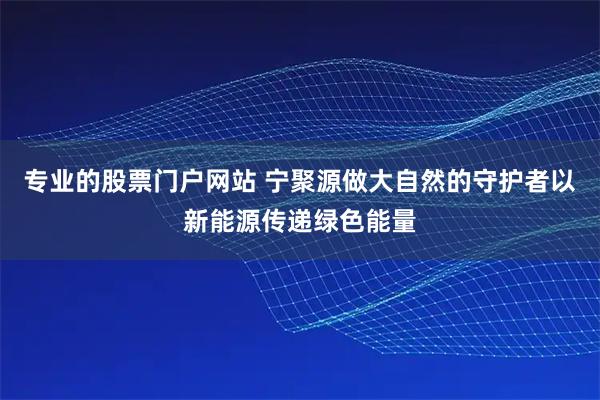 专业的股票门户网站 宁聚源做大自然的守护者以新能源传递绿色能量